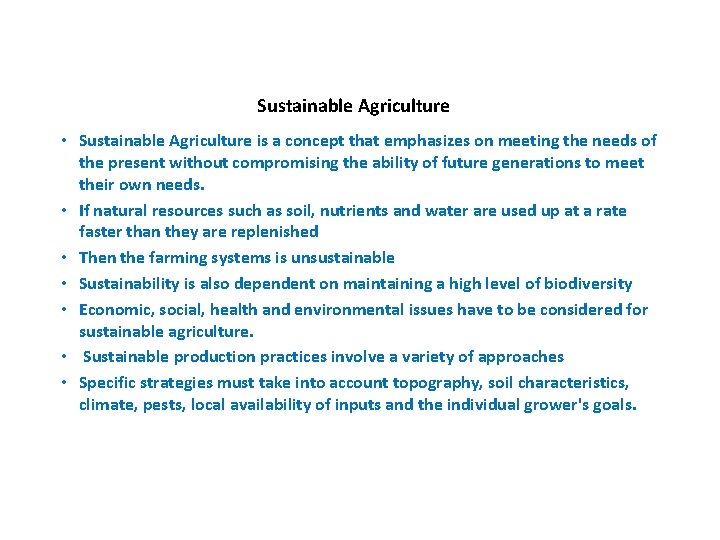 Sustainable Agriculture

• Sustainable Agriculture is a concept that emphasizes on meeting the needs of the present without compromising the ability of future generations to meet their own needs.
• If natural resources such as soil, nutrients and water are used up at a rate faster than they are replenished
• Then the farming systems is unsustainable
• Sustainability is also dependent on maintaining a high level of biodiversity
• Economic, social, health and environmental issues have to be considered for sustainable agriculture.
• Sustainable production practices involve a variety of approaches
• Specific strategies must take into account topography, soil characteristics, climate, pests, local availability of inputs and the individual grower's goals.